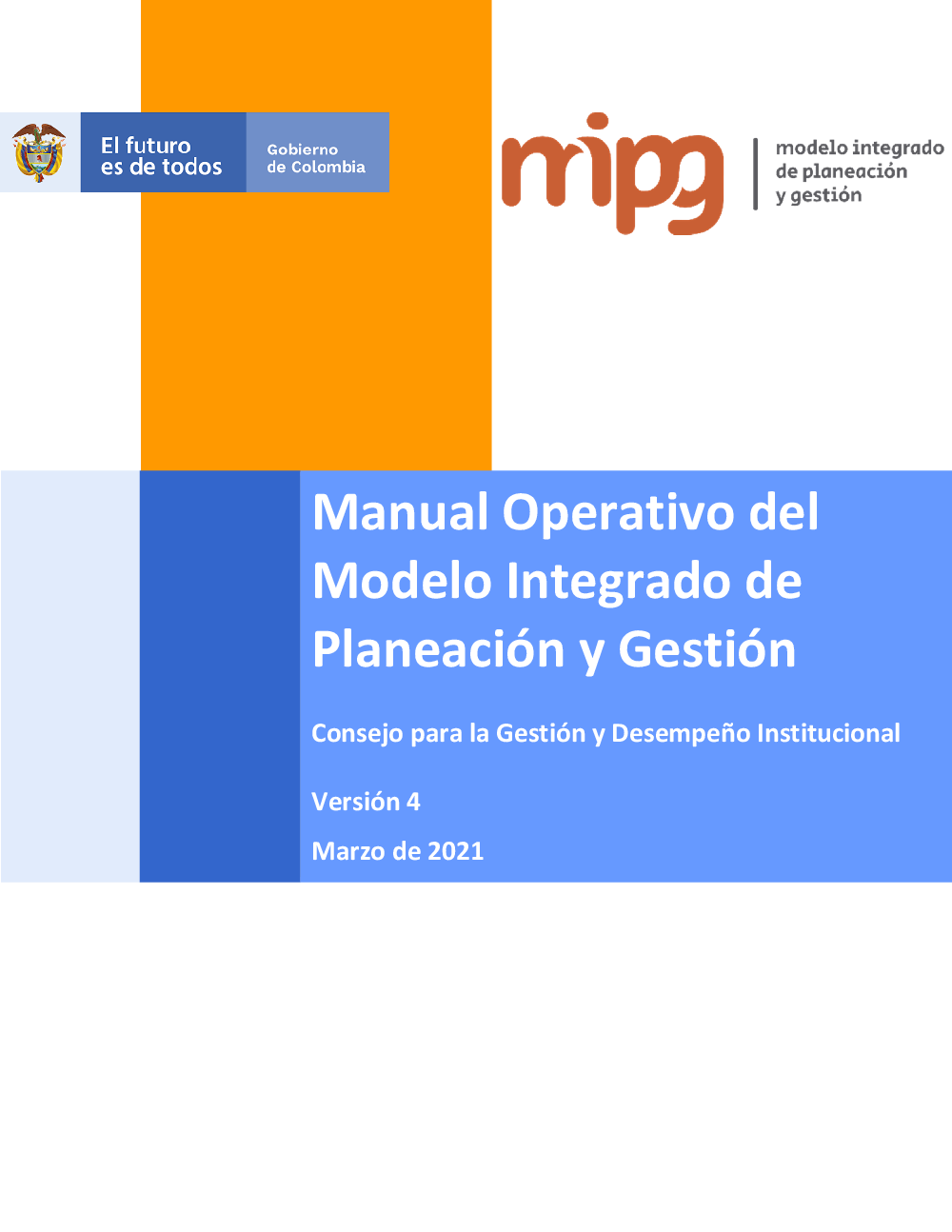 El futuro es de todos

Gobierno de Colombia

mipg

modelo integrado de planeación y gestión

Manual Operativo del Modelo Integrado de Planeación y Gestión

Consejo para la Gestión y Desempeño Institucional

Versión 4

Marzo de 2021